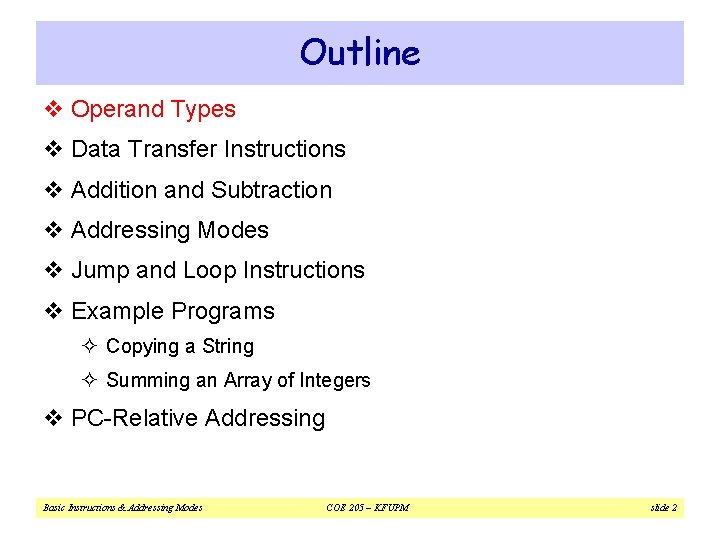 Outline

❖ Operand Types

❖ Data Transfer Instructions

❖ Addition and Subtraction

❖ Addressing Modes

❖ Jump and Loop Instructions

❖ Example Programs

✧ Copying a String

✧ Summing an Array of Integers

❖ PC-Relative Addressing

Basic Instructions & Addressing Modes COE 205 – KFUPM slide 2